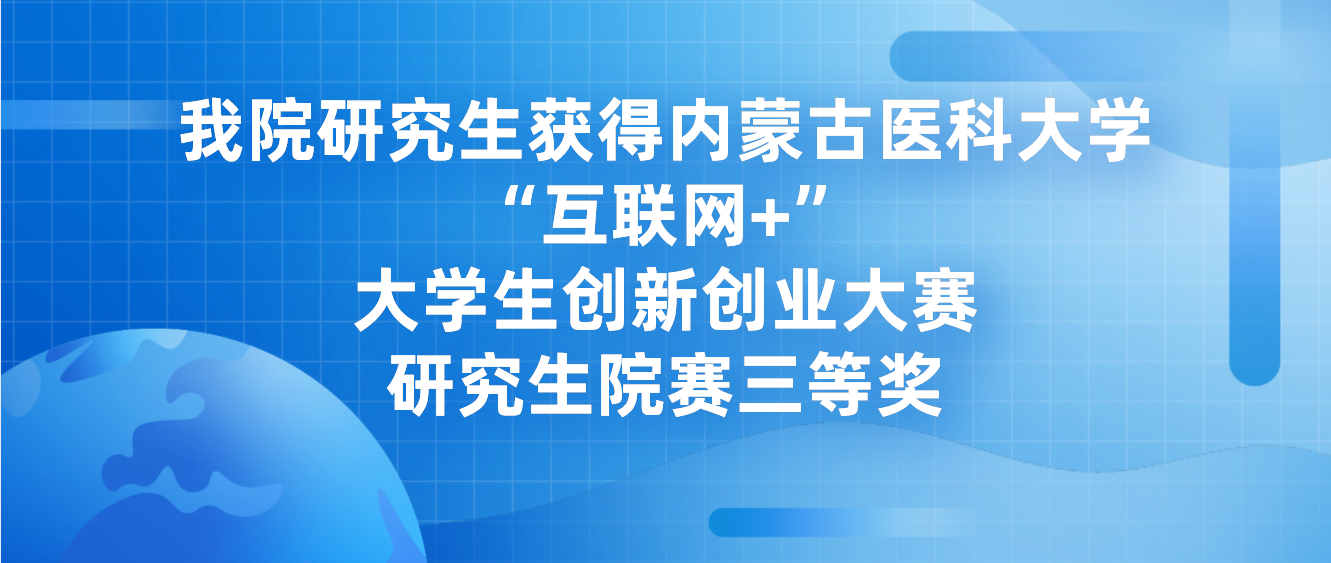 我院研究生获得内蒙古医科大学
“互联网+”
大学生创新创业大赛
研究生院赛三等奖